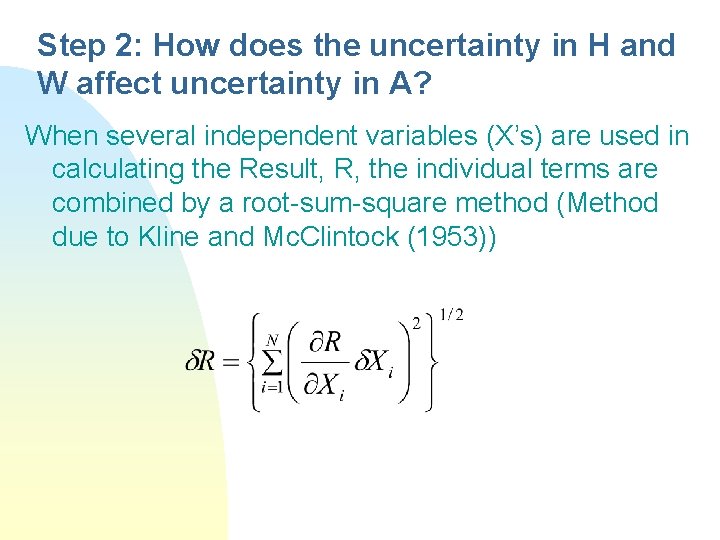 Step 2: How does the uncertainty in H and W affect uncertainty in A?

When several independent variables (X’s) are used in calculating the Result, R, the individual terms are combined by a root-sum-square method (Method due to Kline and McClintock (1953))

$\delta R = \left\{ \sum_{i=1}^{N} \left( \frac{\partial R}{\partial X_i} \delta X_i \right)^2 \right\}^{1/2}$